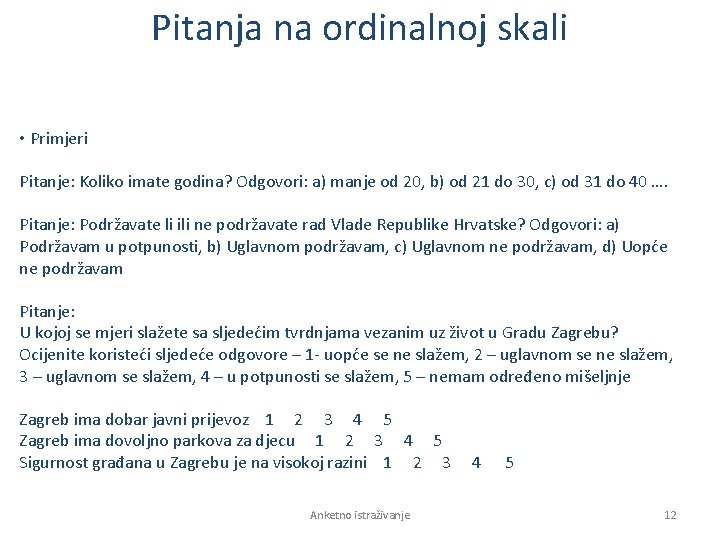 Pitanja na ordinalnoj skali

• Primjeri

Pitanje: Koliko imate godina? Odgovori: a) manje od 20, b) od 21 do 30, c) od 31 do 40 ….

Pitanje: Podržavate li ili ne podržavate rad Vlade Republike Hrvatske? Odgovori: a) Podržavam u potpunosti, b) Uglavnom podržavam, c) Uglavnom ne podržavam, d) Uopće ne podržavam

Pitanje:
U kojoj se mjeri slažete sa sljedećim tvrdnjama vezanim uz život u Gradu Zagrebu? Ocijenite koristeći sljedeće odgovore – 1- uopće se ne slažem, 2 – uglavnom se ne slažem, 3 – uglavnom se slažem, 4 – u potpunosti se slažem, 5 – nemam određeno mišeljnje

Zagreb ima dobar javni prijevoz 1 2 3 4 5
Zagreb ima dovoljno parkova za djecu 1 2 3 4 5
Sigurnost građana u Zagrebu je na visokoj razini 1 2 3 4 5

Anketno istraživanje 12